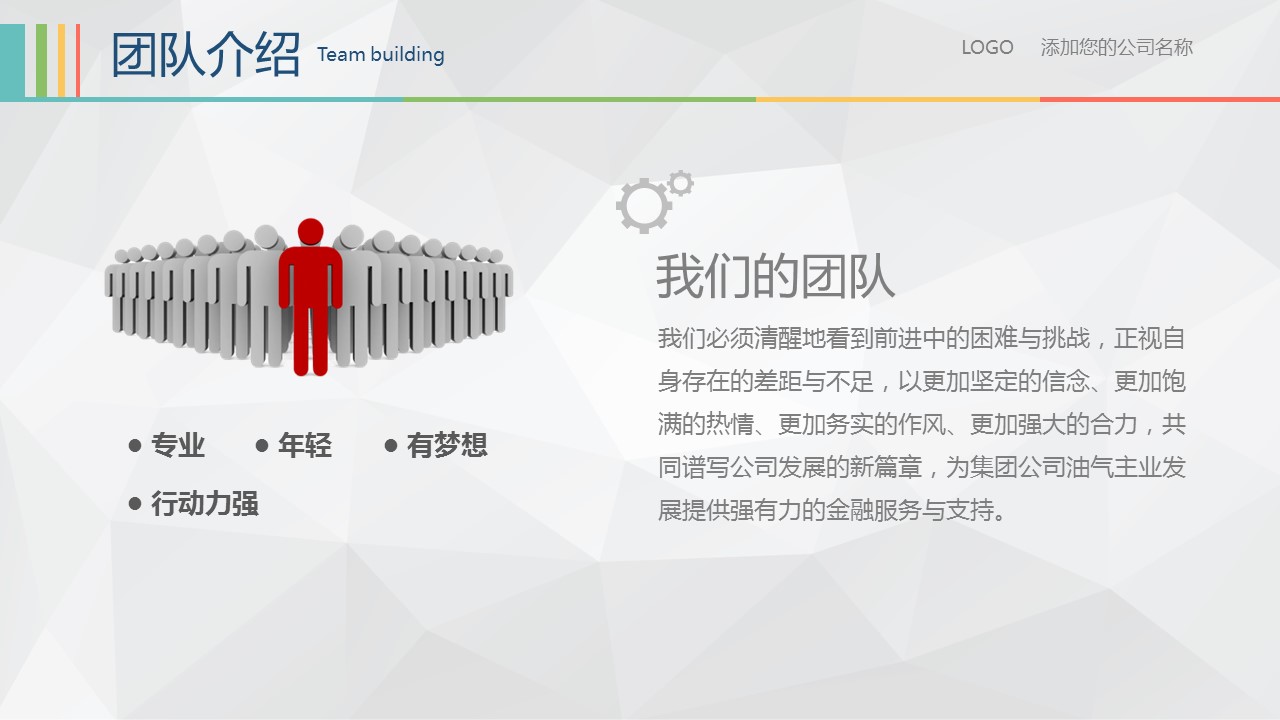 团队介绍 Team building

LOGO 添加您的公司名称

● 专业 ● 年轻 ● 有梦想
● 行动力强

我们的团队

我们必须清醒地看到前进中的困难与挑战，正视自身存在的差距与不足，以更加坚定的信念、更加饱满的热情、更加务实的作风、更加强大的合力，共同谱写公司发展的新篇章，为集团公司油气主业发展提供强有力的金融服务与支持。